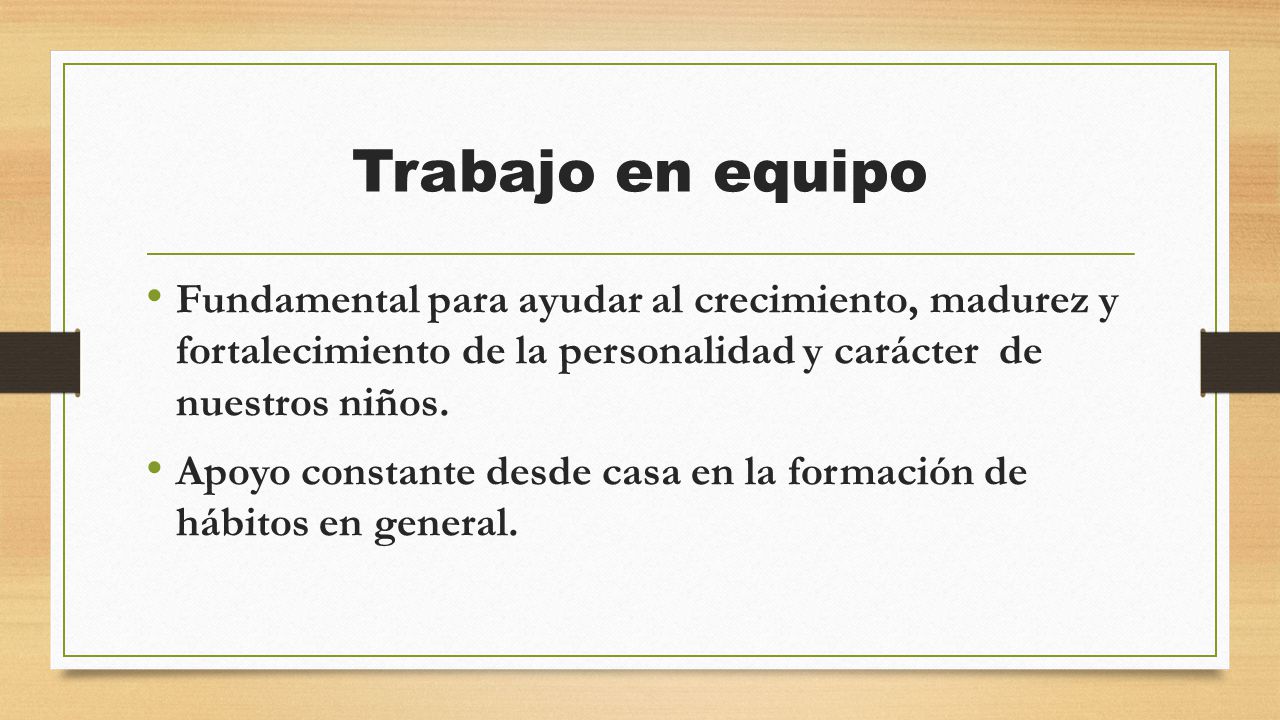 Trabajo en equipo

• Fundamental para ayudar al crecimiento, madurez y fortalecimiento de la personalidad y carácter de nuestros niños.

• Apoyo constante desde casa en la formación de hábitos en general.